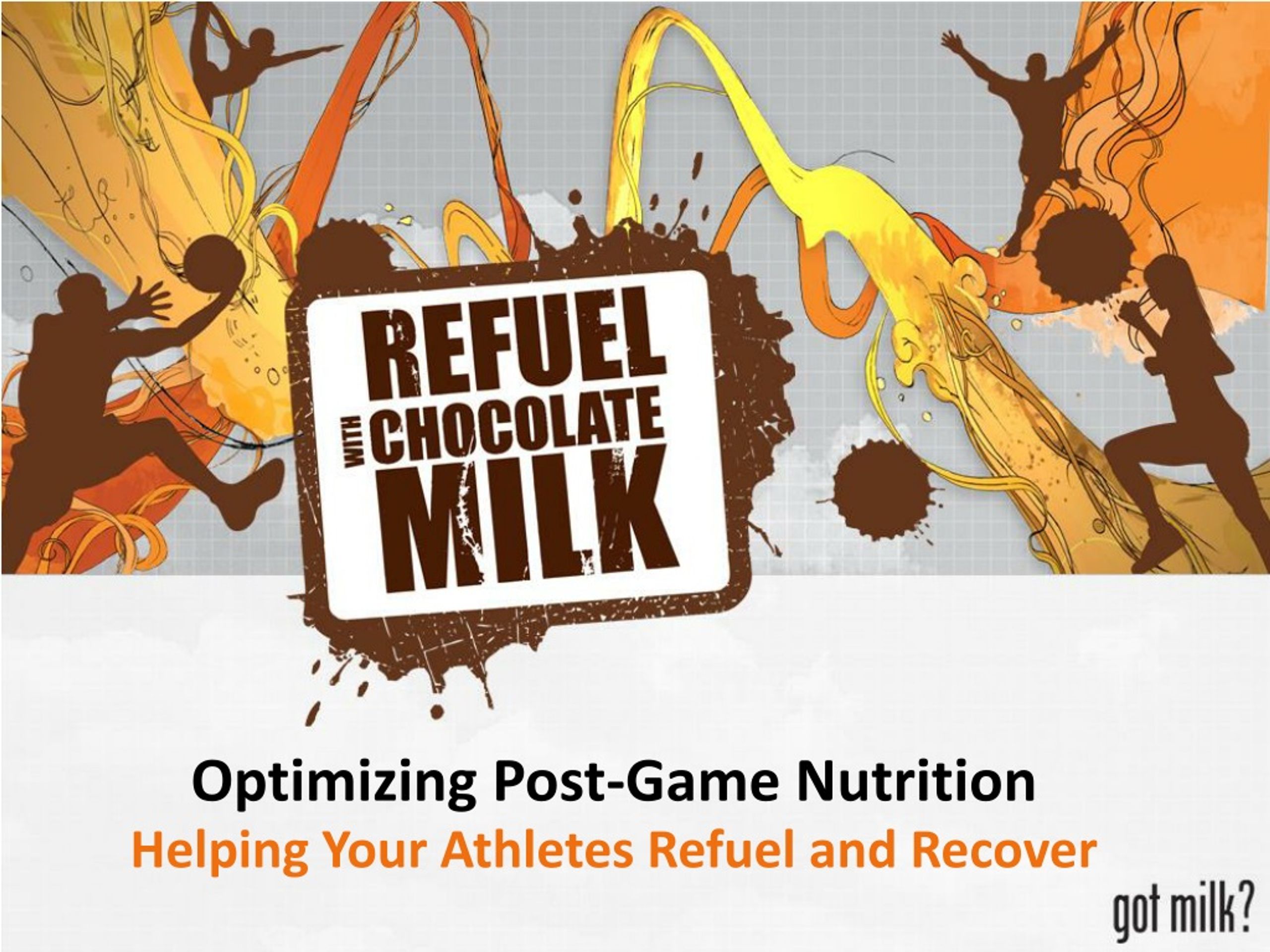 REFUEL WITH CHOCOLATE MILK

Optimizing Post-Game Nutrition

Helping Your Athletes Refuel and Recover

got milk?